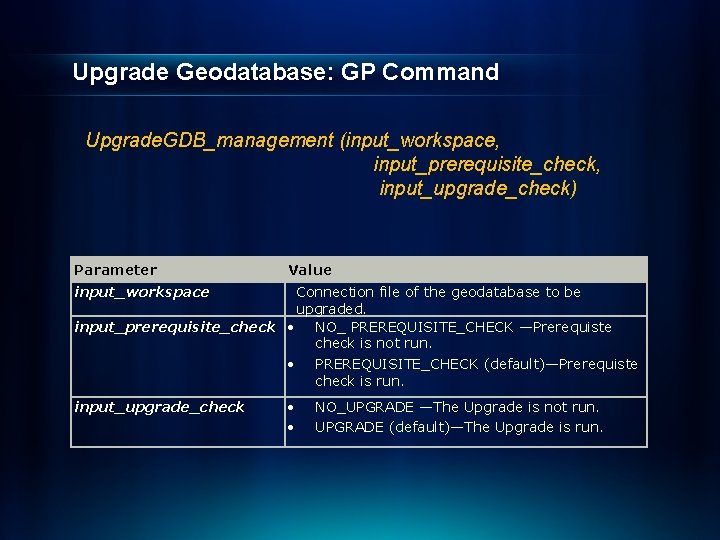 Upgrade Geodatabase: GP Command

UpgradeGDB_management (input_workspace, input_prerequisite_check, input_upgrade_check)

| Parameter | Value |
|---|---|
| input_workspace | Connection file of the geodatabase to be upgraded. |
| input_prerequisite_check | • NO_ PREREQUISITE_CHECK —Prerequiste check is not run. • PREREQUISITE_CHECK (default)—Prerequiste check is run. |
| input_upgrade_check | • NO_UPGRADE —The Upgrade is not run. • UPGRADE (default)—The Upgrade is run. |